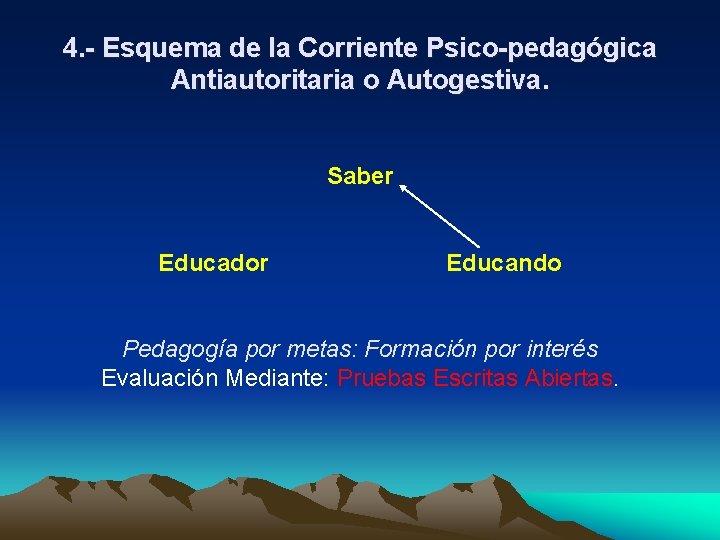 4.- Esquema de la Corriente Psico-pedagógica Antiautoritaria o Autogestiva.

Saber

Educador

Educando

Pedagogía por metas: Formación por interés
Evaluación Mediante: Pruebas Escritas Abiertas.